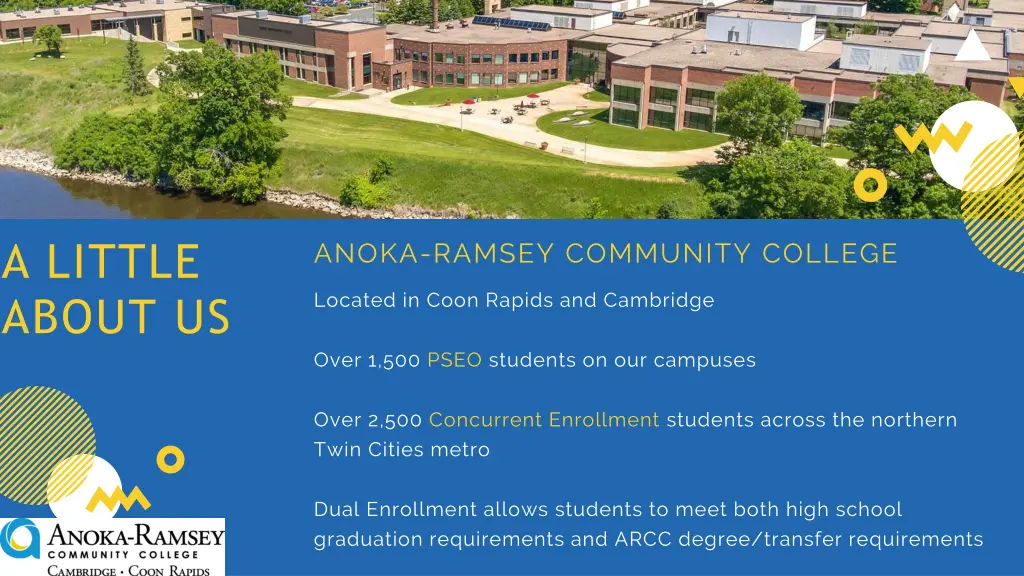 A LITTLE ABOUT US

ANOKA-RAMSEY COMMUNITY COLLEGE

Located in Coon Rapids and Cambridge

Over 1,500 PSEO students on our campuses

Over 2,500 Concurrent Enrollment students across the northern Twin Cities metro

Dual Enrollment allows students to meet both high school graduation requirements and ARCC degree/transfer requirements

ANOKA-RAMSEY
COMMUNITY COLLEGE
CAMBRIDGE • COON RAPIDS